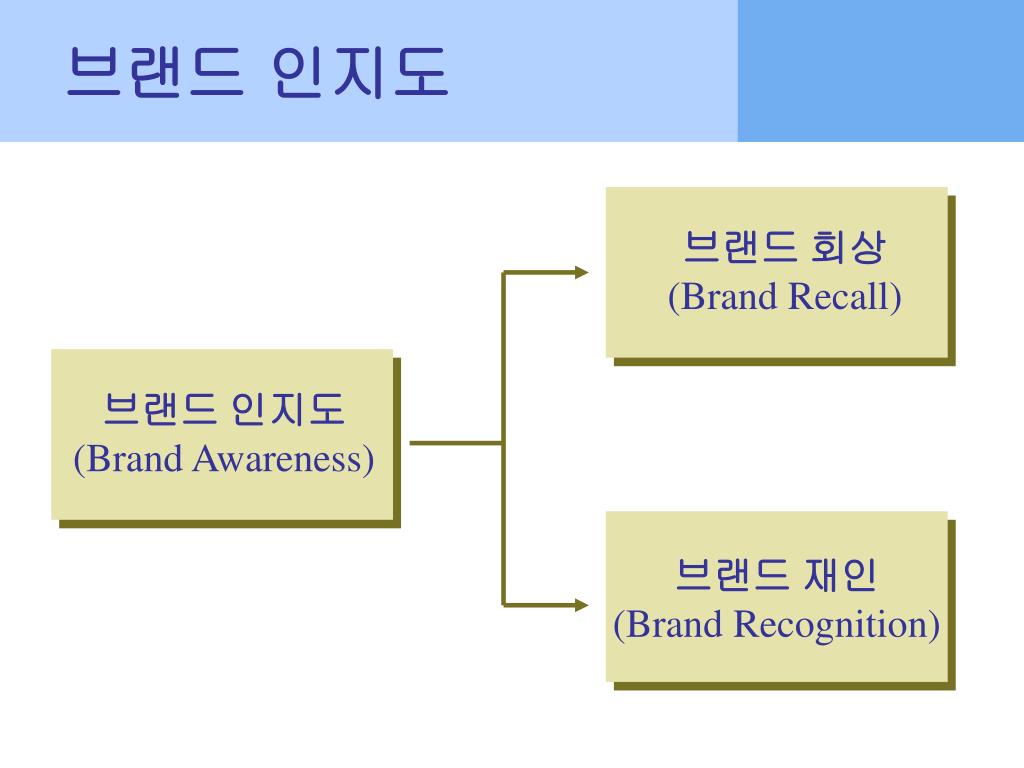 브랜드 인지도

브랜드 인지도
(Brand Awareness)

브랜드 회상
(Brand Recall)

브랜드 재인
(Brand Recognition)